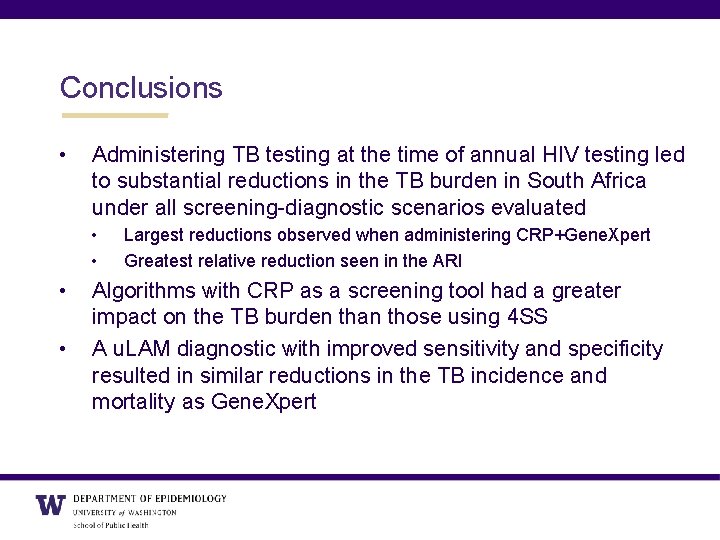 Conclusions

• Administering TB testing at the time of annual HIV testing led to substantial reductions in the TB burden in South Africa under all screening-diagnostic scenarios evaluated
  • Largest reductions observed when administering CRP+GeneXpert
  • Greatest relative reduction seen in the ARI
• Algorithms with CRP as a screening tool had a greater impact on the TB burden than those using 4SS
• A uLAM diagnostic with improved sensitivity and specificity resulted in similar reductions in the TB incidence and mortality as GeneXpert

W DEPARTMENT OF EPIDEMIOLOGY
UNIVERSITY of WASHINGTON
School of Public Health